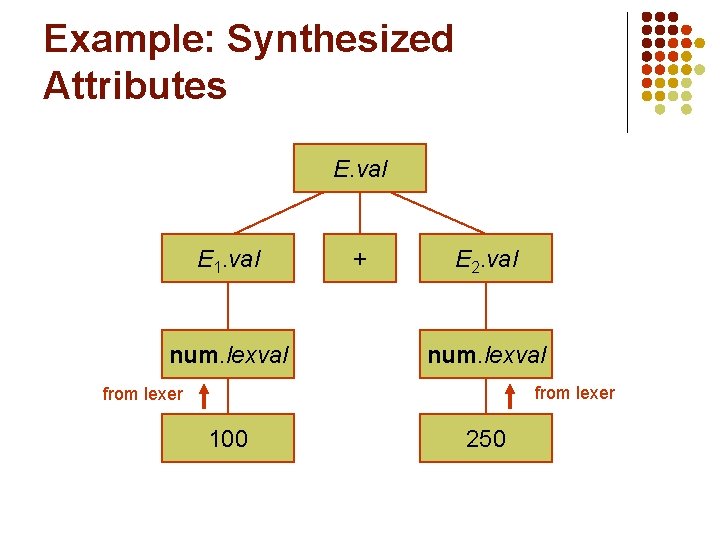 Example: Synthesized Attributes

E.val

$E_1$.val

+

$E_2$.val

num.lexval

num.lexval

from lexer

from lexer

100

250